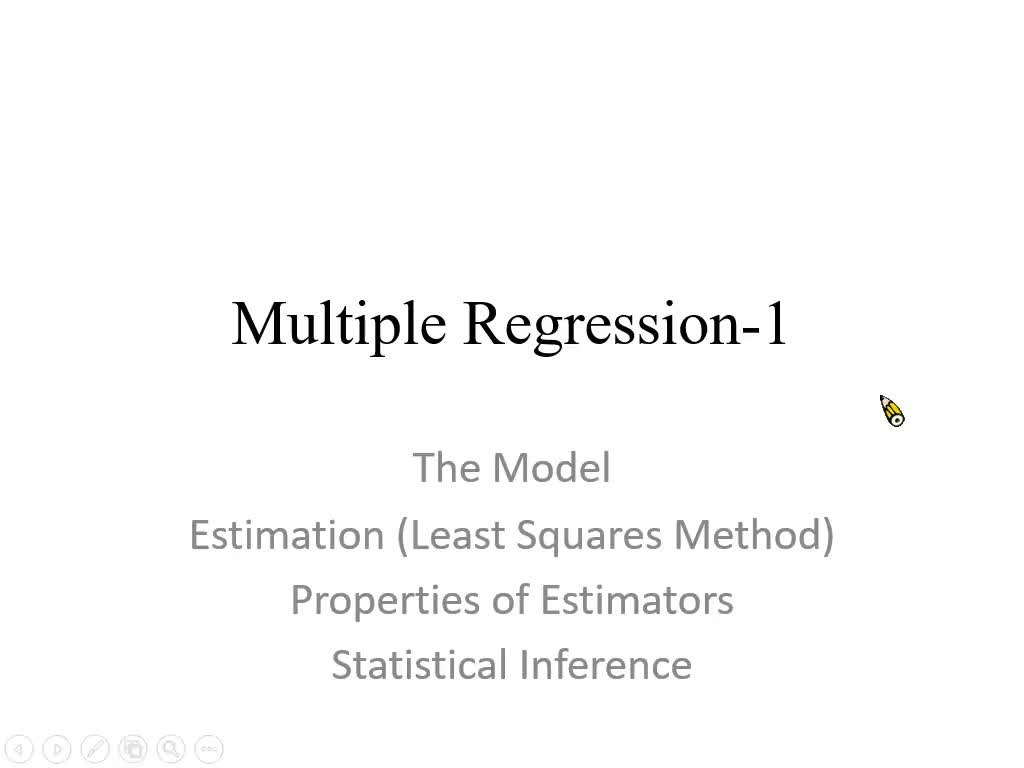 Multiple Regression-1

The Model
Estimation (Least Squares Method)
Properties of Estimators
Statistical Inference